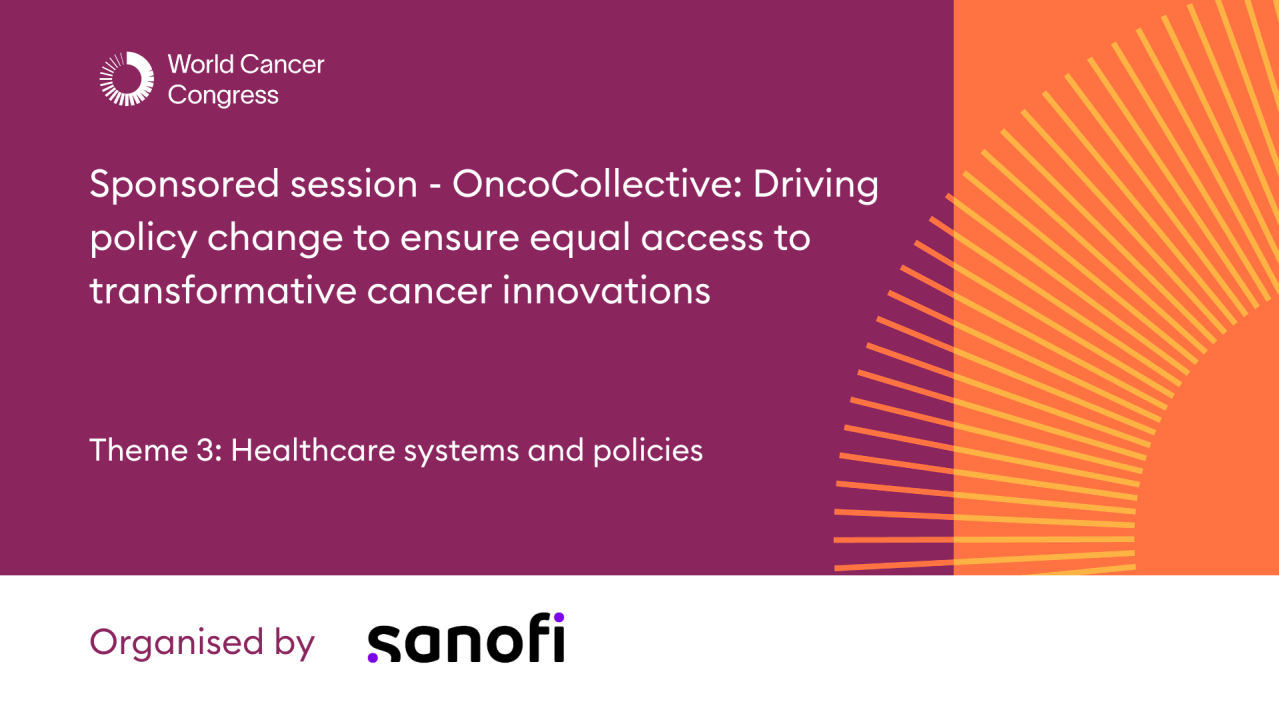 World Cancer Congress

Sponsored session - OncoCollective: Driving policy change to ensure equal access to transformative cancer innovations

Theme 3: Healthcare systems and policies

Organised by sanofi